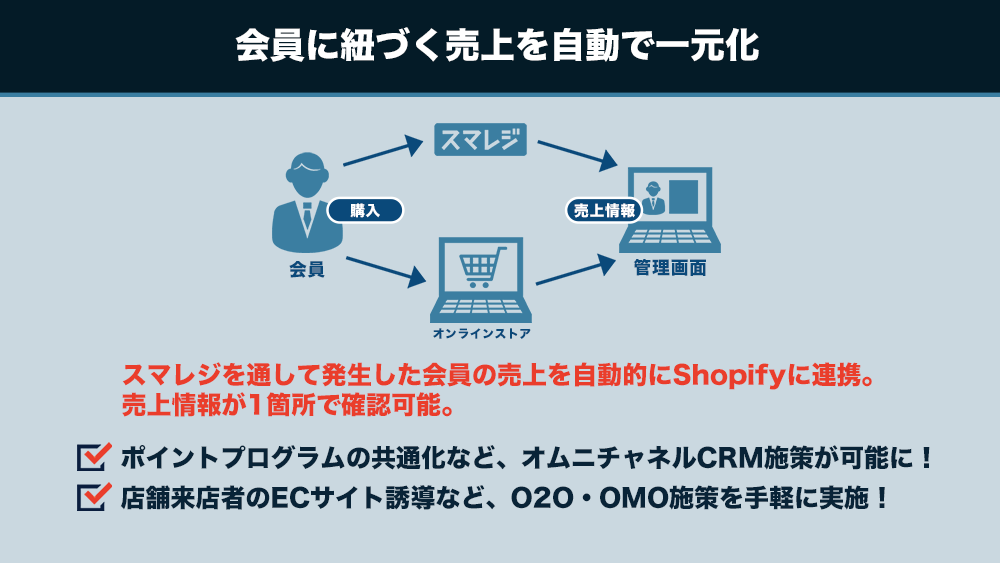 会員に紐づく売上を自動で一元化

スマレジ

購入

売上情報

会員

管理画面

オンラインストア

スマレジを通して発生した会員の売上を自動的にShopifyに連携。
売上情報が1箇所で確認可能。

ポイントプログラムの共通化など、オムニチャネルCRM施策が可能に！

店舗来店者のECサイト誘導など、O2O・OMO施策を手軽に実施！